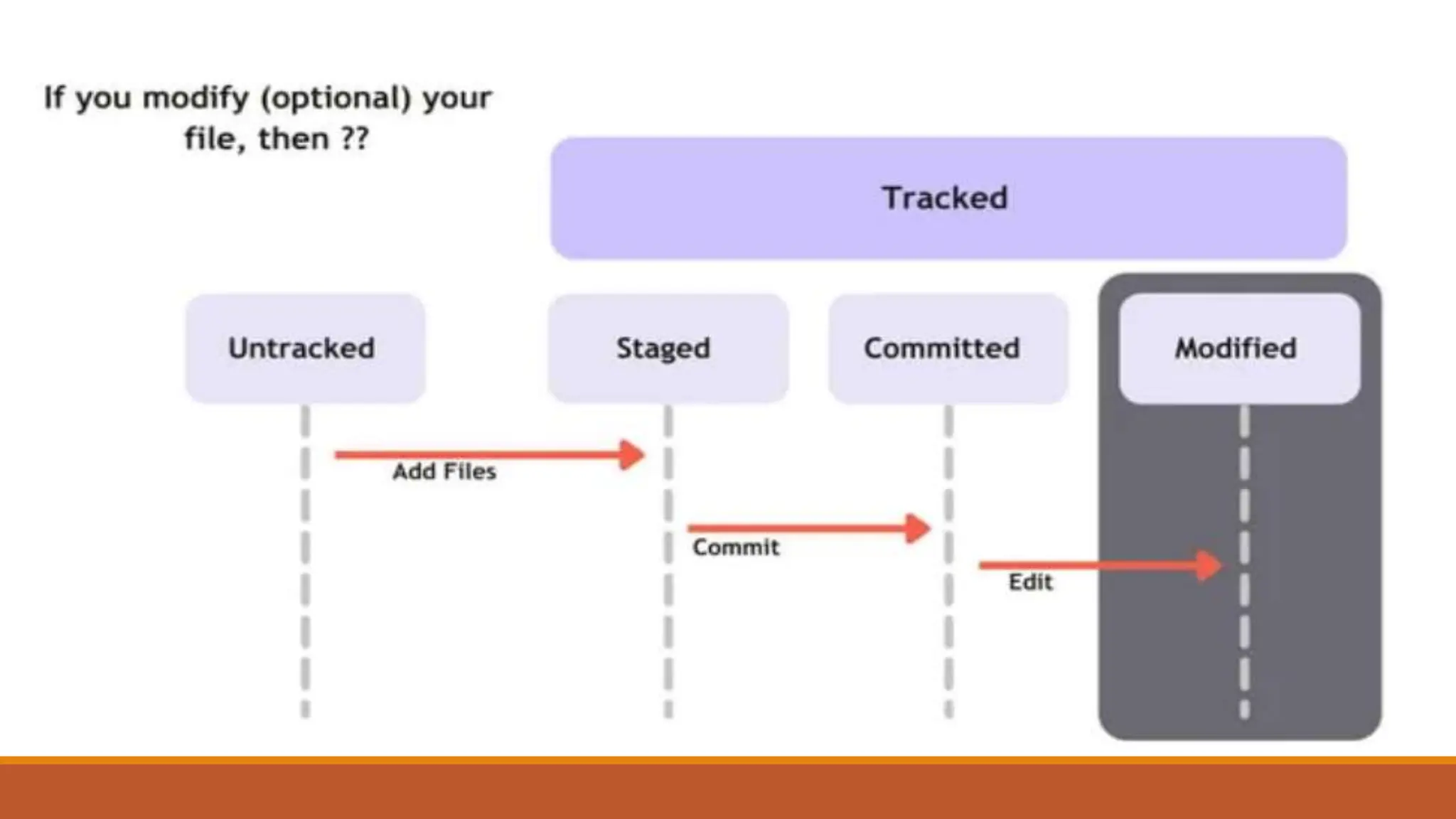 If you modify (optional) your file, then ??

Tracked

Untracked

Staged

Committed

Modified

Add Files

Commit

Edit